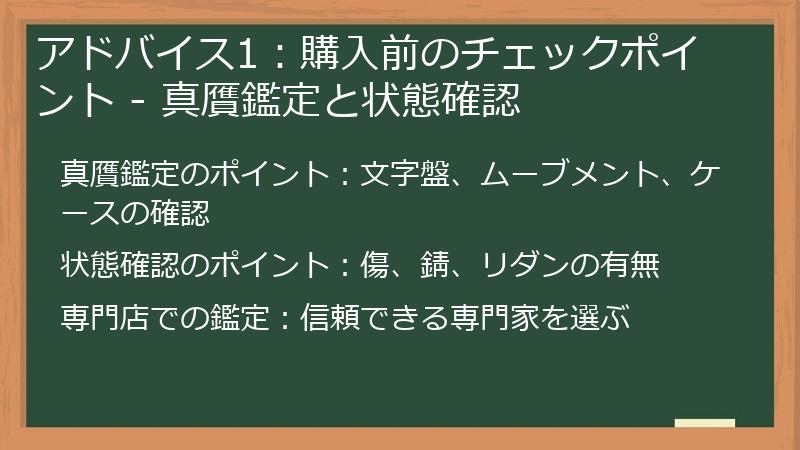 アドバイス1：購入前のチェックポイント - 真贋鑑定と状態確認

真贋鑑定のポイント：文字盤、ムーブメント、ケースの確認

状態確認のポイント：傷、錆、リダンの有無

専門店での鑑定：信頼できる専門家を選ぶ